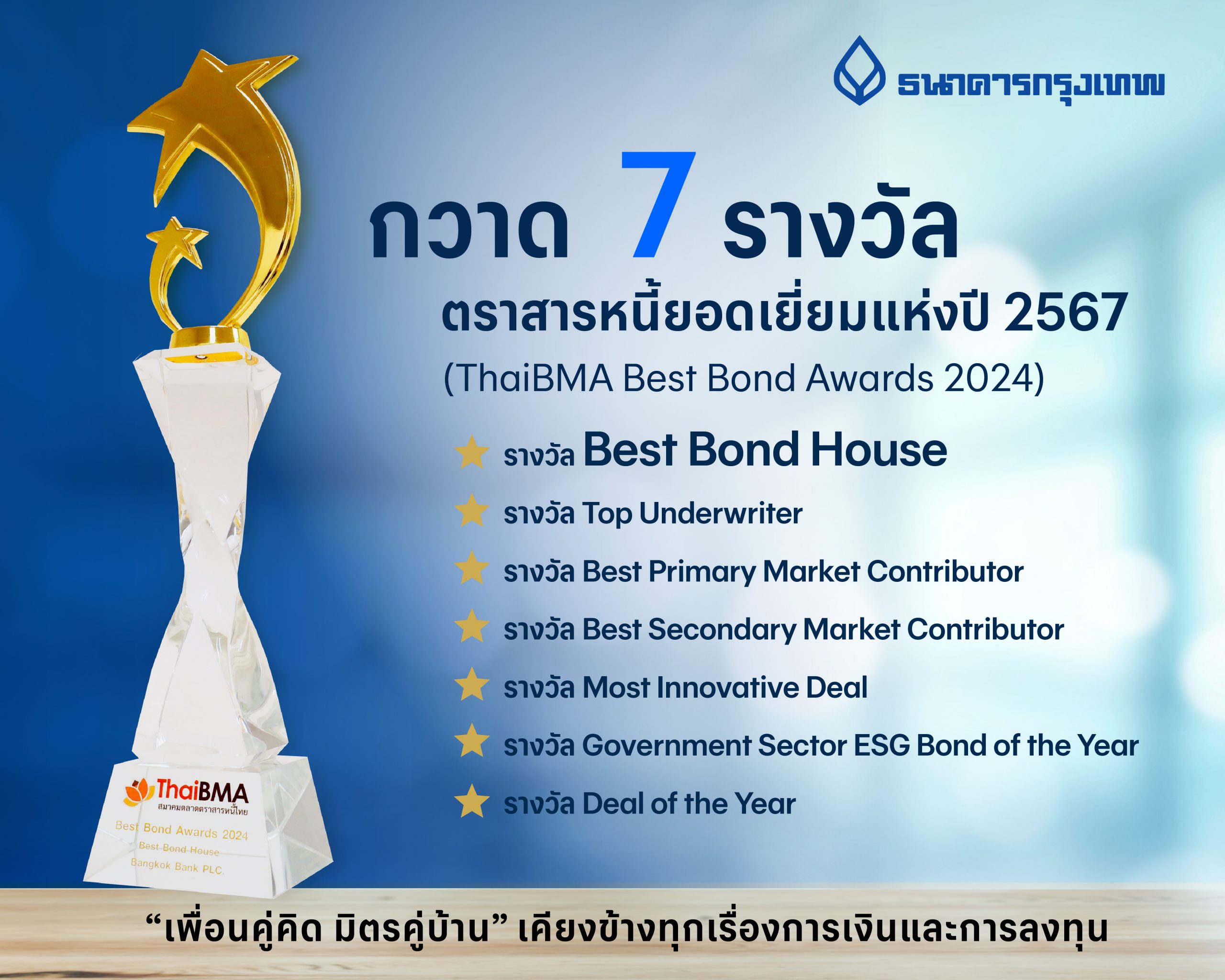 ธนาคารกรุงเทพ

กวาด 7 รางวัล
ตราสารหนี้ยอดเยี่ยมแห่งปี 2567
(ThaiBMA Best Bond Awards 2024)

รางวัล Best Bond House
รางวัล Top Underwriter
รางวัล Best Primary Market Contributor
รางวัล Best Secondary Market Contributor
รางวัล Most Innovative Deal
รางวัล Government Sector ESG Bond of the Year
รางวัล Deal of the Year

ThaiBMA
สมาคมตลาดตราสารหนี้ไทย
Best Bond Awards 2024
Best Bond House
Bangkok Bank PLC.

“เพื่อนคู่คิด มิตรคู่บ้าน” เคียงข้างทุกเรื่องการเงินและการลงทุน